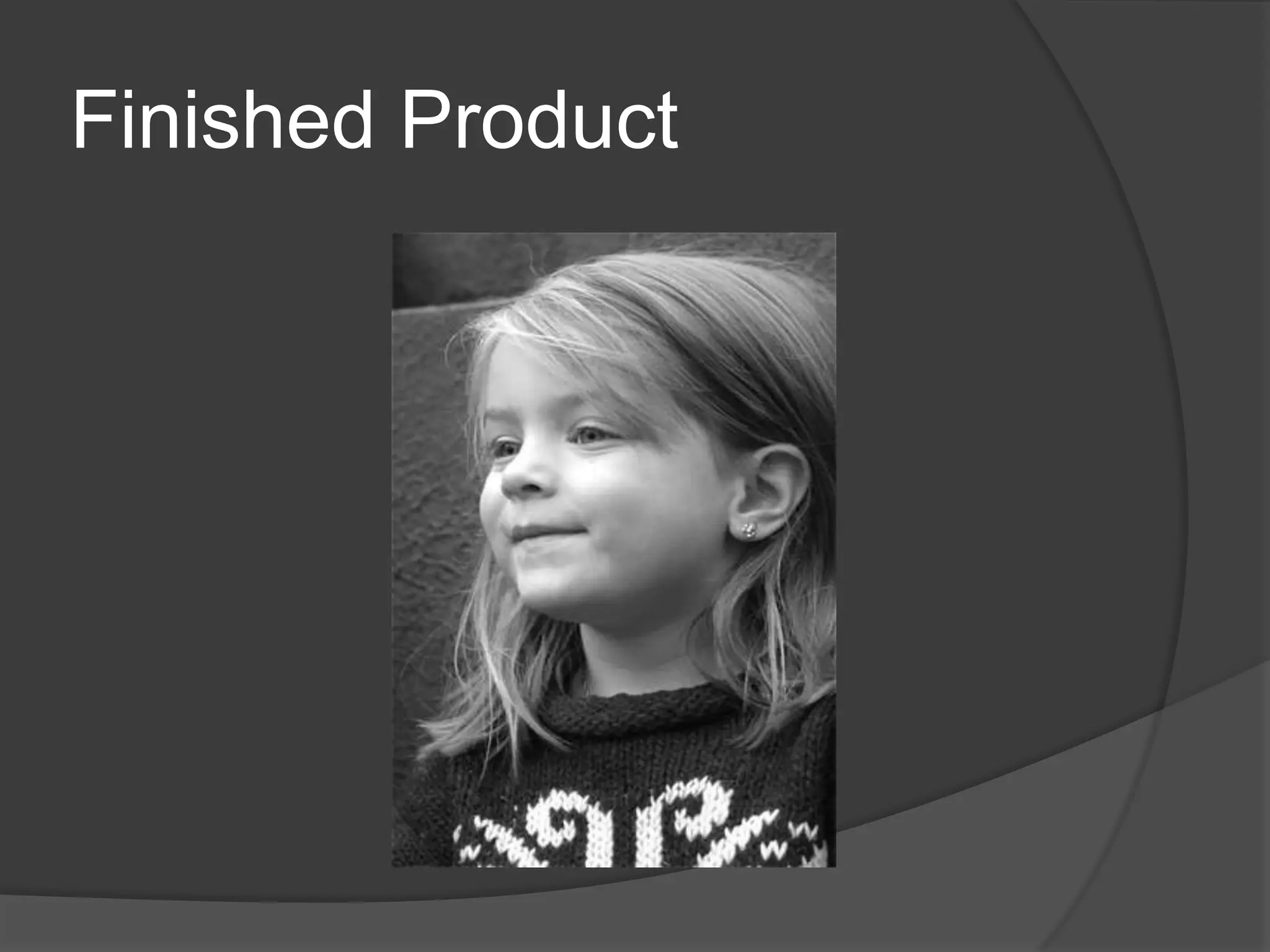 Finished Product